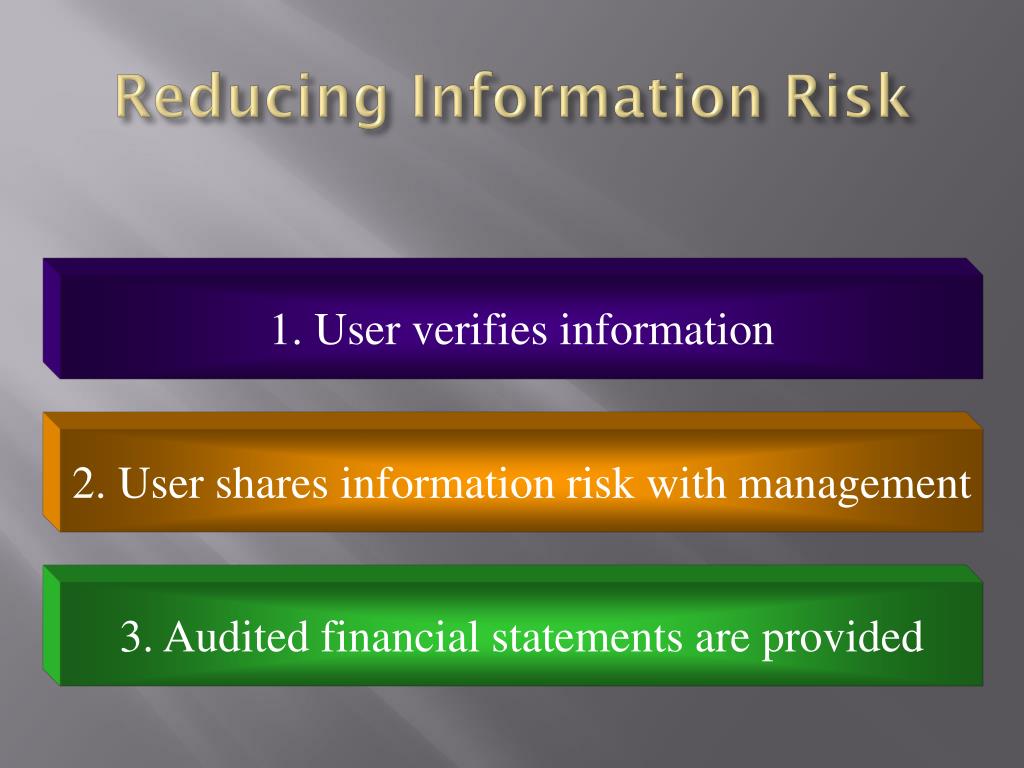 Reducing Information Risk

1. User verifies information

2. User shares information risk with management

3. Audited financial statements are provided